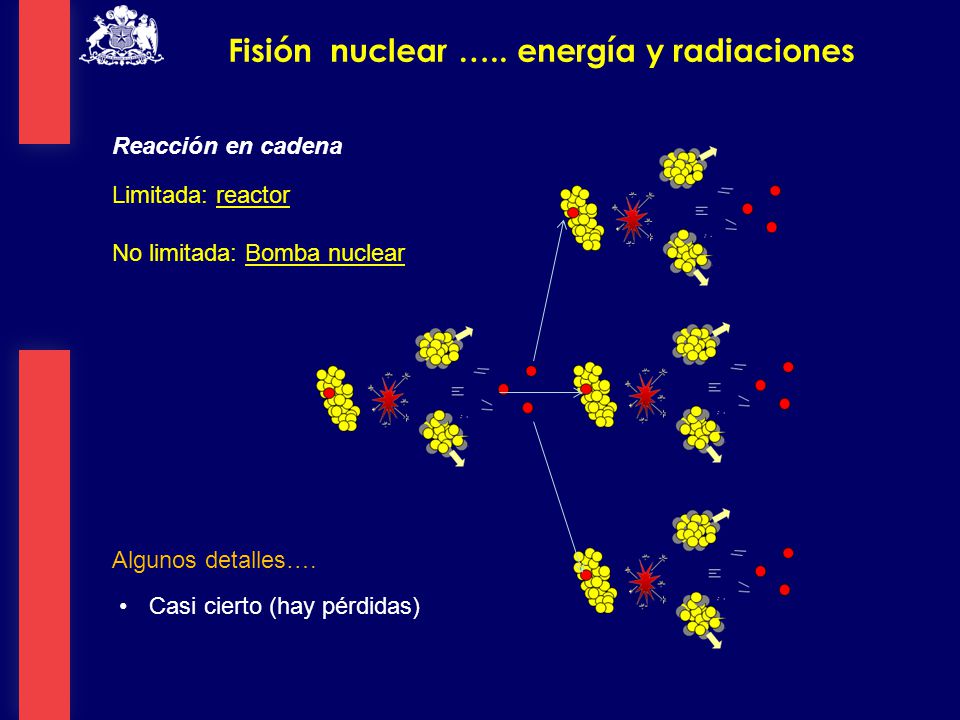 Fisión nuclear ….. energía y radiaciones

Reacción en cadena

Limitada: reactor

No limitada: Bomba nuclear

Algunos detalles….

• Casi cierto (hay pérdidas)